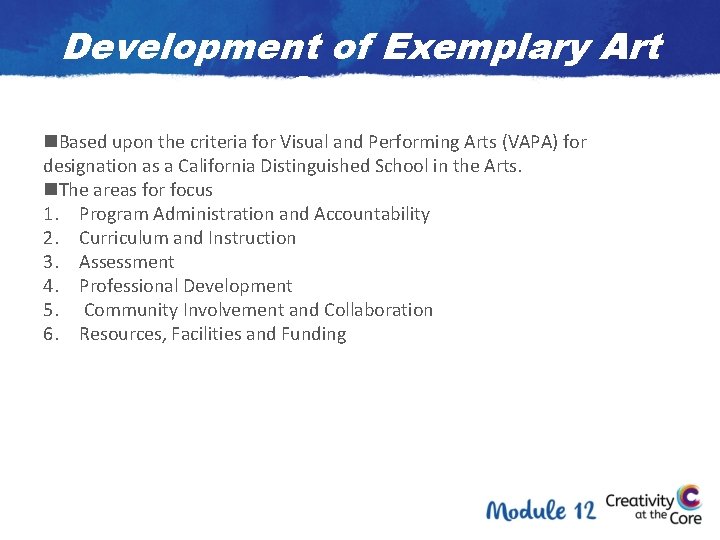 Development of Exemplary Art

■Based upon the criteria for Visual and Performing Arts (VAPA) for designation as a California Distinguished School in the Arts.
■The areas for focus
1. Program Administration and Accountability
2. Curriculum and Instruction
3. Assessment
4. Professional Development
5. Community Involvement and Collaboration
6. Resources, Facilities and Funding

Module 12 Creativity at the Core